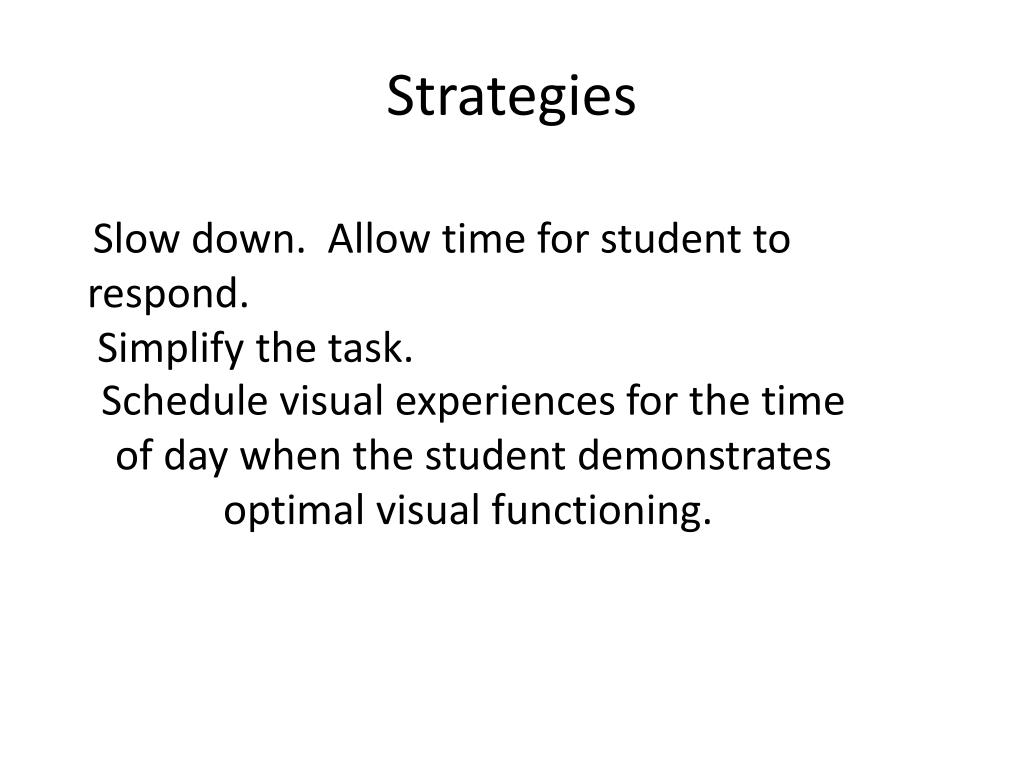 Strategies

Slow down. Allow time for student to respond.
Simplify the task.
Schedule visual experiences for the time of day when the student demonstrates optimal visual functioning.